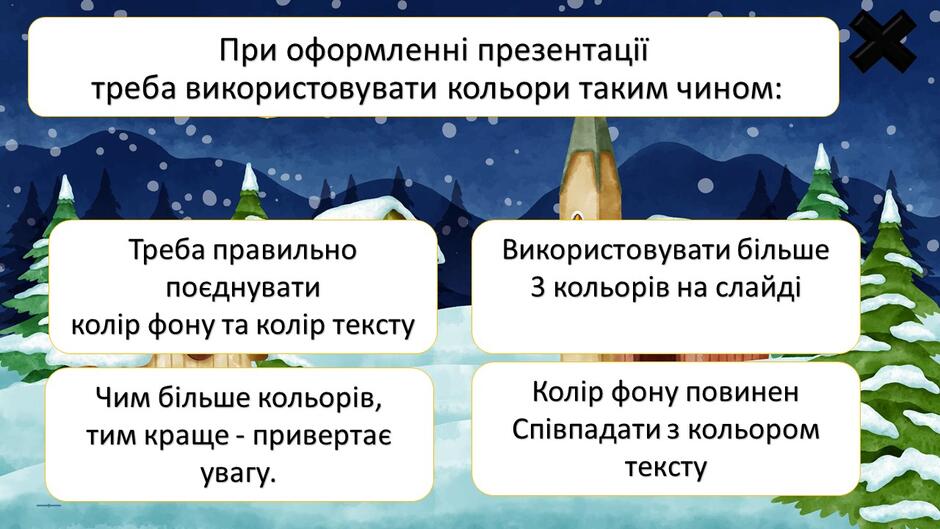 При оформленні презентації треба використовувати кольори таким чином:

Треба правильно поєднувати колір фону та колір тексту

Використовувати більше 3 кольорів на слайді

Чим більше кольорів, тим краще - привертає увагу.

Колір фону повинен Співпадати з кольором тексту